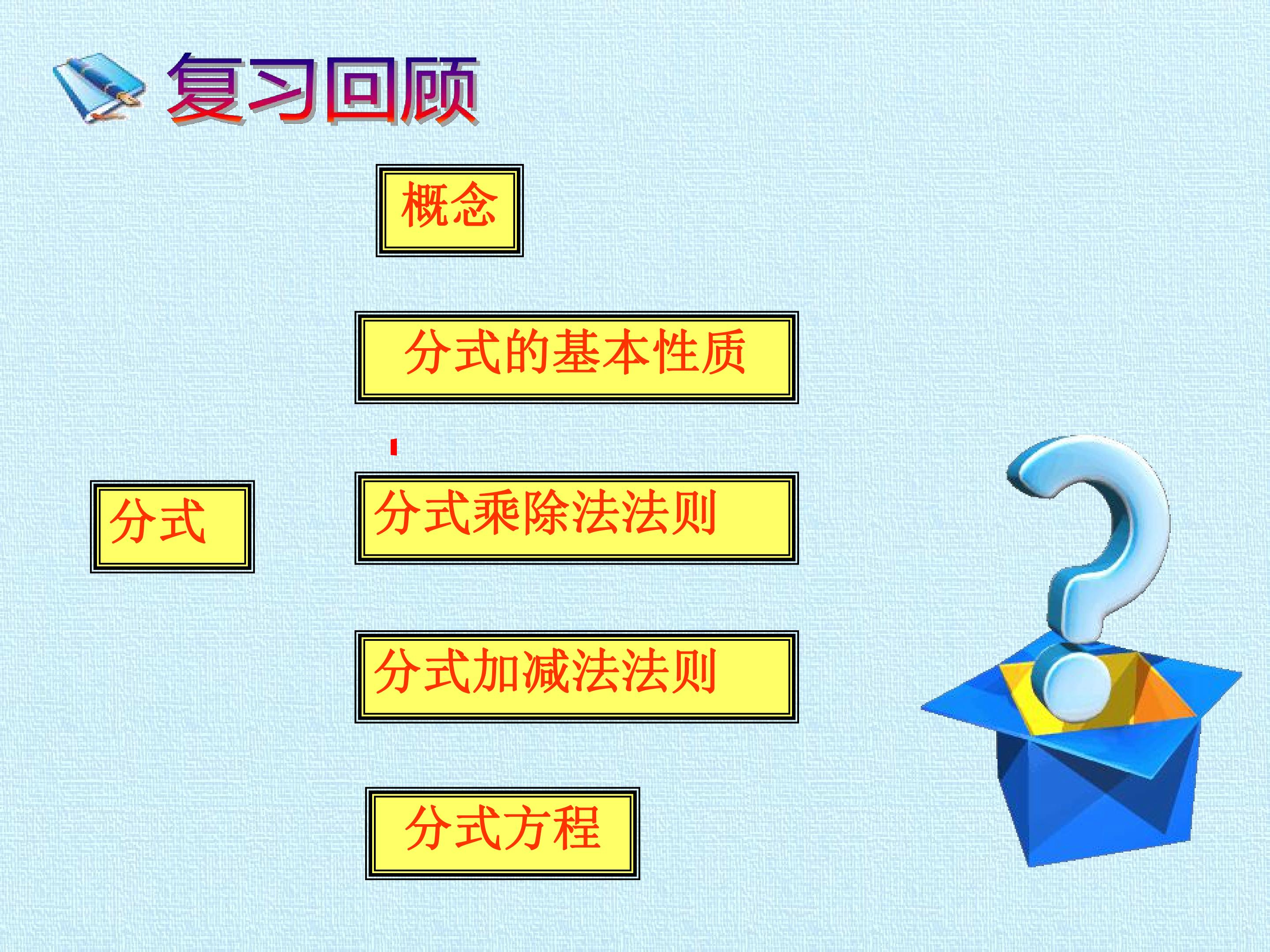 复习回顾

概念

分式的基本性质

分式

分式乘除法法则

分式加减法法则

分式方程